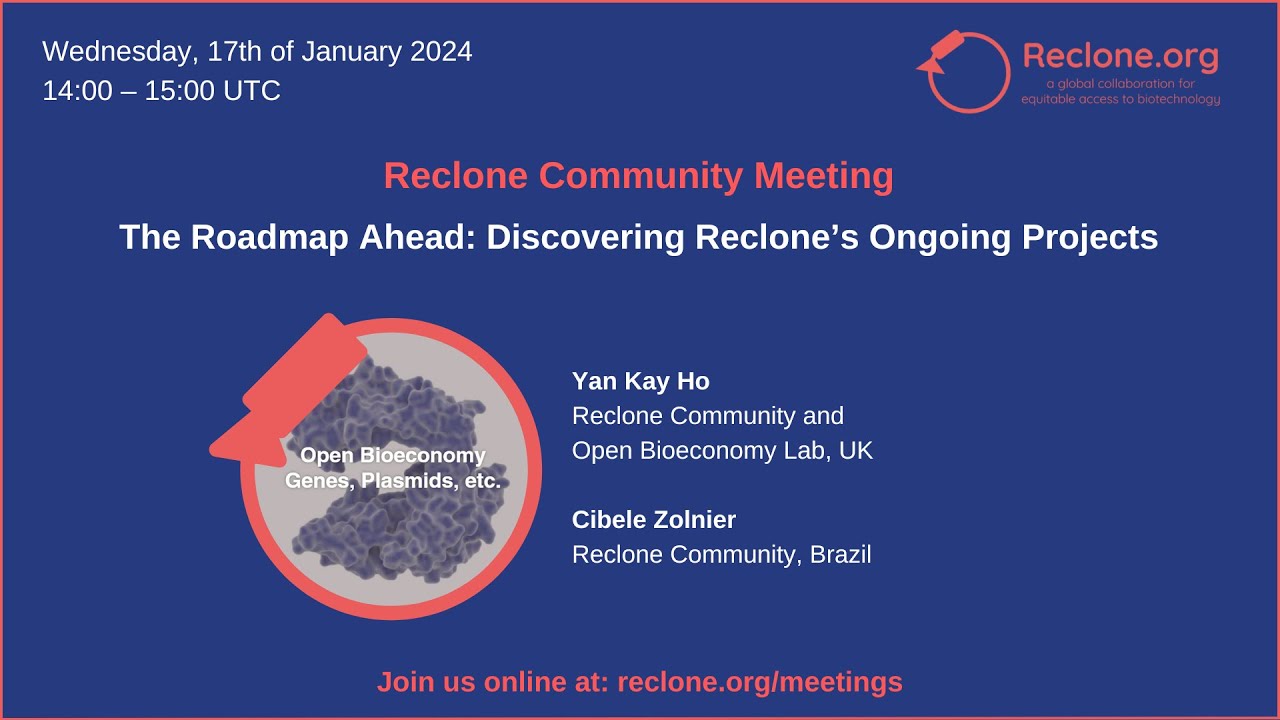 Wednesday, 17th of January 2024
14:00 – 15:00 UTC

Reclone.org
a global collaboration for equitable access to biotechnology

Reclone Community Meeting

The Roadmap Ahead: Discovering Reclone's Ongoing Projects

Open Bioeconomy Genes, Plasmids, etc.

Yan Kay Ho
Reclone Community and Open Bioeconomy Lab, UK

Cibele Zolnier
Reclone Community, Brazil

Join us online at: reclone.org/meetings